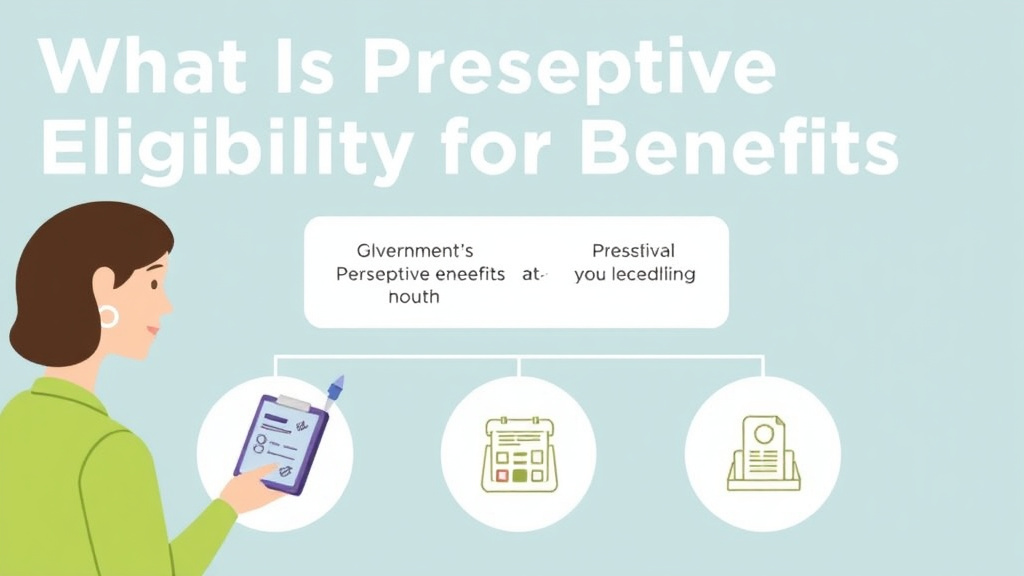 What Is Preseptive Eligibility for Benefits

Glvernment's Perseptive eneefits nouth

at-

Presstival you lecedlling